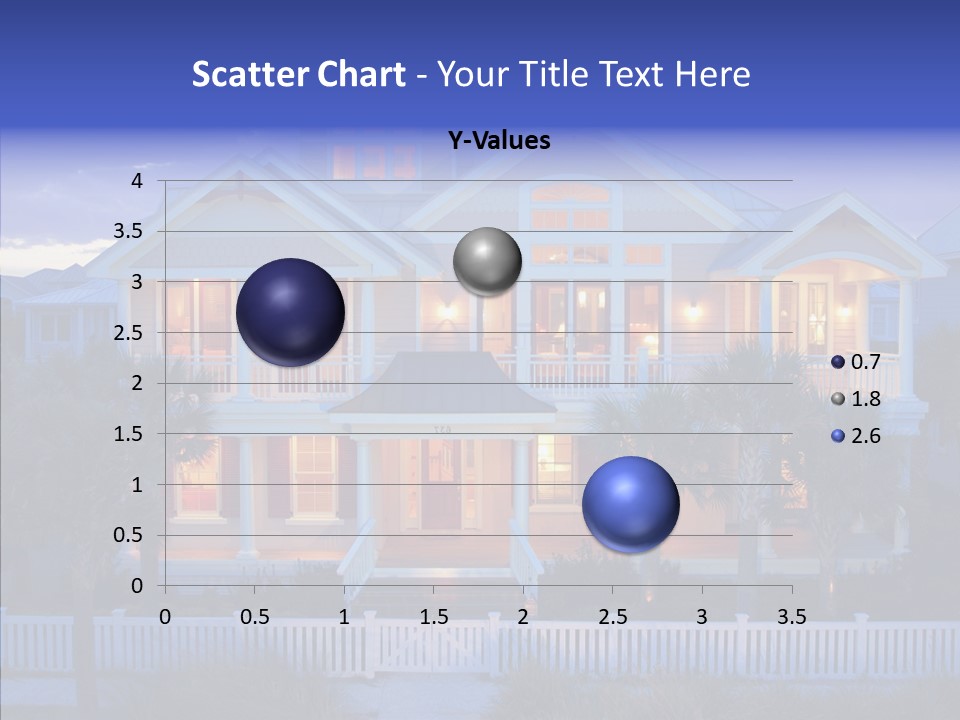 Scatter Chart - Your Title Text Here

Y-Values

4
3.5
3
2.5
2
1.5
1
0.5
0

0 0.5 1 1.5 2 2.5 3 3.5

0.7
1.8
2.6